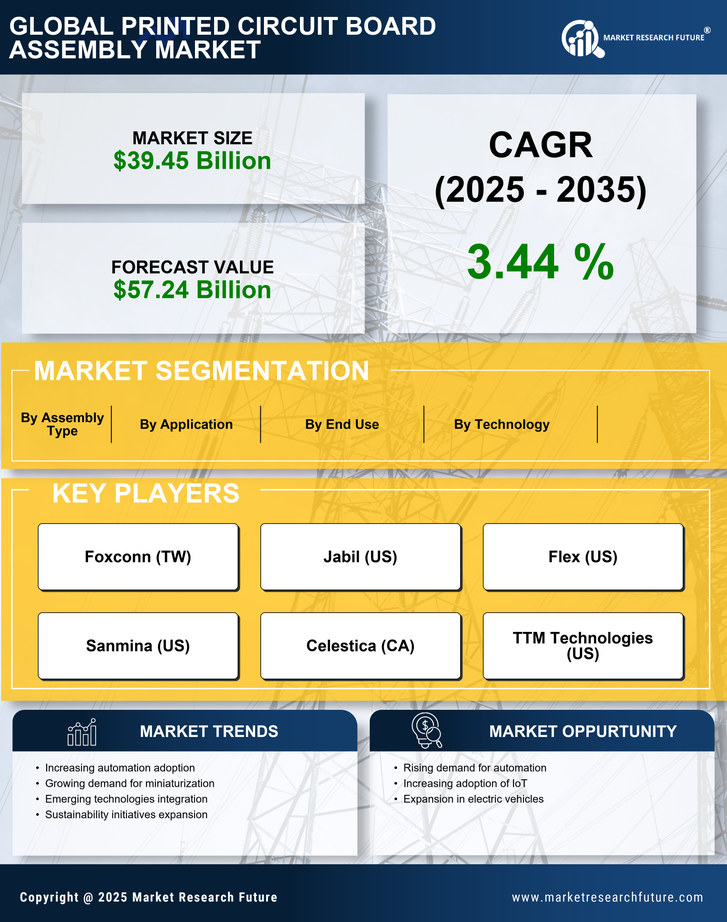 GLOBAL PRINTED CIRCUIT BOARD ASSEMBLY MARKET

MARKET RESEARCH FUTURE ®

MARKET SIZE
$39.45 Billion

FORECAST VALUE
$57.24 Billion

CAGR
(2025 - 2035)

3.44 %

MARKET SEGMENTATION

By Assembly Type

By Application

By End Use

By Technology

KEY PLAYERS

Foxconn (TW)

Jabil (US)

Flex (US)

Sanmina (US)

Celestica (CA)

TTM Technologies (US)

MARKET TRENDS

• Increasing automation adoption
• Growing demand for miniaturization
• Emerging technologies integration
• Sustainability initiatives expansion

MARKET OPPURTUNITY

• Rising demand for automation
• Increasing adoption of IoT
• Expansion in electric vehicles

Copyright @ 2025 Market Research Future

www.marketresearchfuture.com